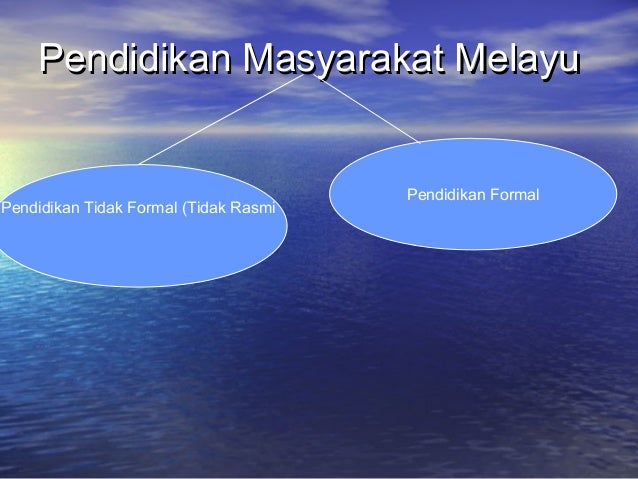 Pendidikan Masyarakat Melayu

Pendidikan Tidak Formal (Tidak Rasmi

Pendidikan Formal